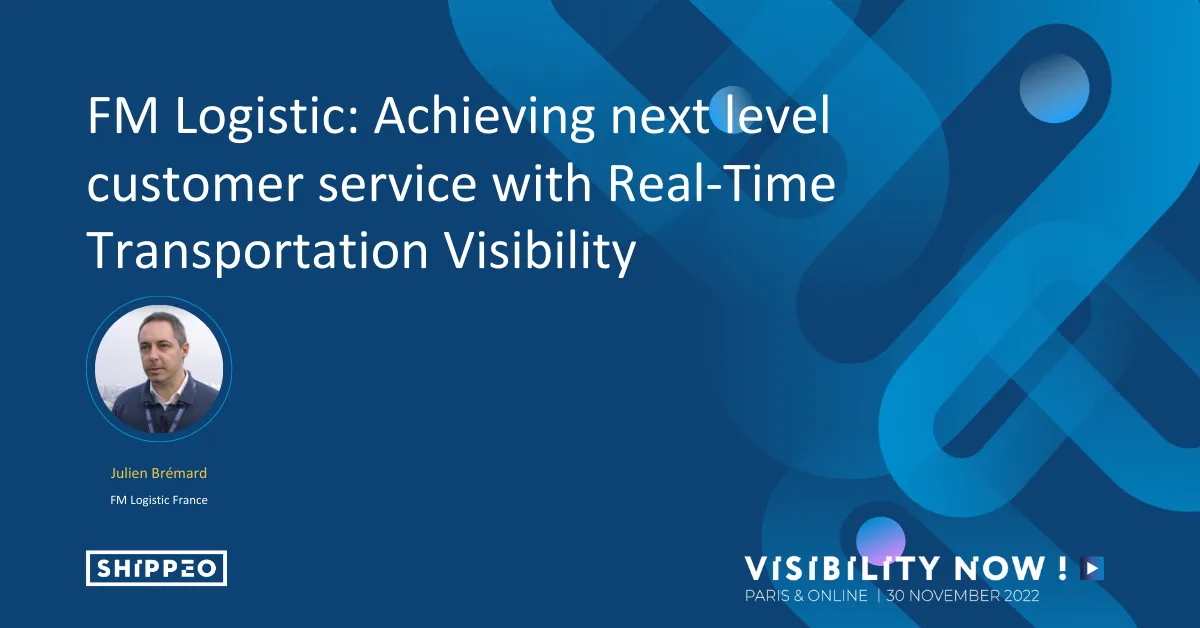 FM Logistic: Achieving next level customer service with Real-Time Transportation Visibility

Julien Brémard

FM Logistic France

SHIPPEO

VISIBILITY NOW !

PARIS & ONLINE | 30 NOVEMBER 2022